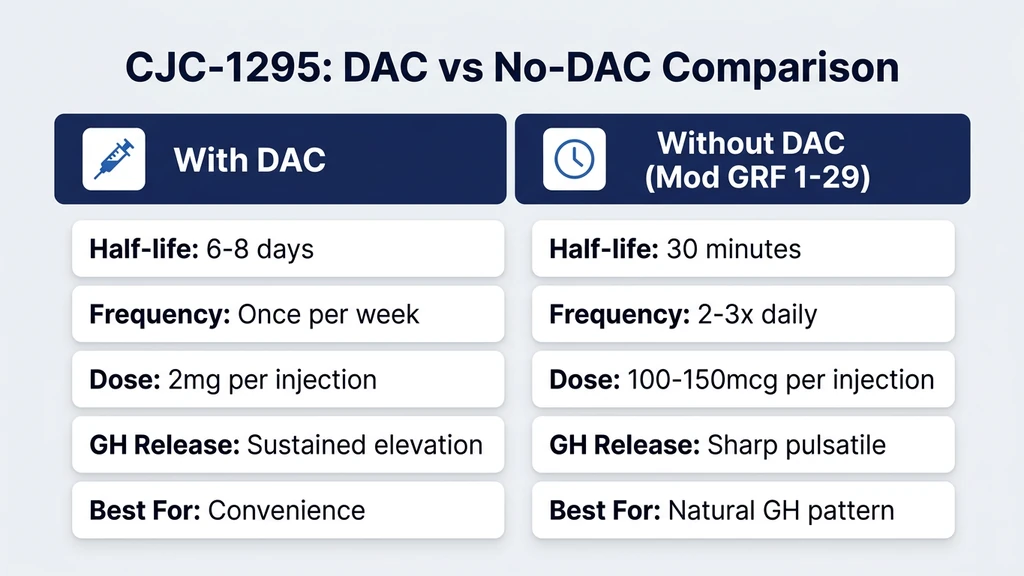 CJC-1295: DAC vs No-DAC Comparison

With DAC

Half-life: 6-8 days

Frequency: Once per week

Dose: 2mg per injection

GH Release: Sustained elevation

Best For: Convenience

Without DAC (Mod GRF 1-29)

Half-life: 30 minutes

Frequency: 2-3x daily

Dose: 100-150mcg per injection

GH Release: Sharp pulsatile

Best For: Natural GH pattern